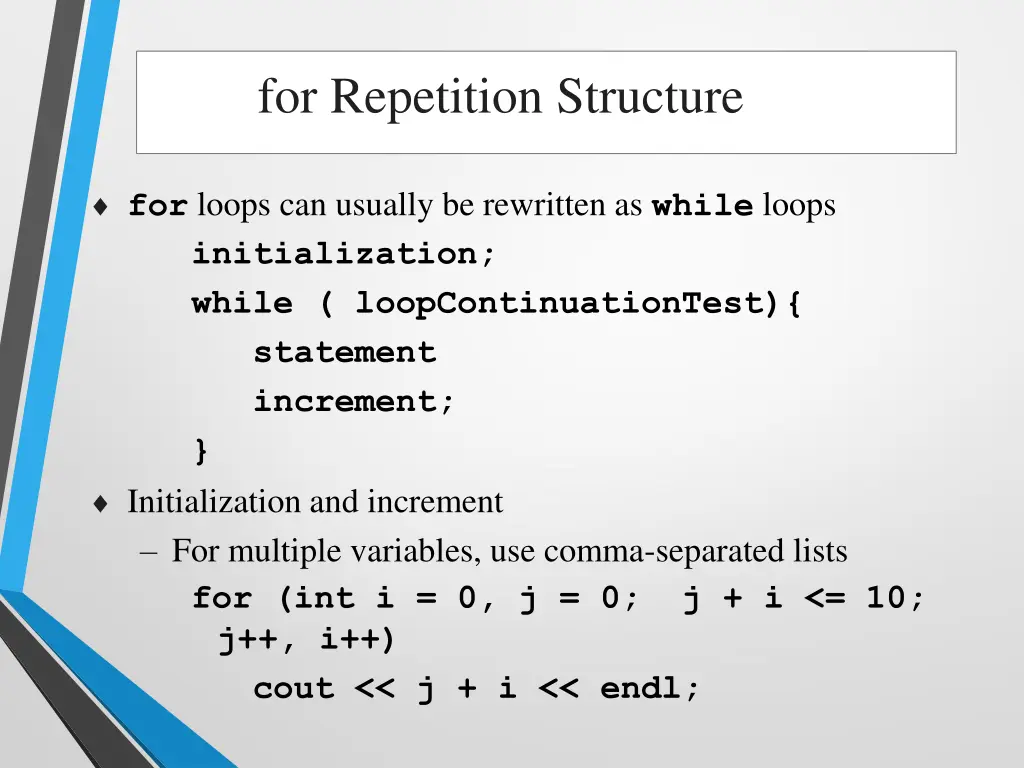 for Repetition Structure

♦ for loops can usually be rewritten as while loops

initialization;
while ( loopContinuationTest){
statement
increment;
}

♦ Initialization and increment

– For multiple variables, use comma-separated lists

for (int i = 0, j = 0; j + i <= 10; j++, i++)
cout << j + i << endl;